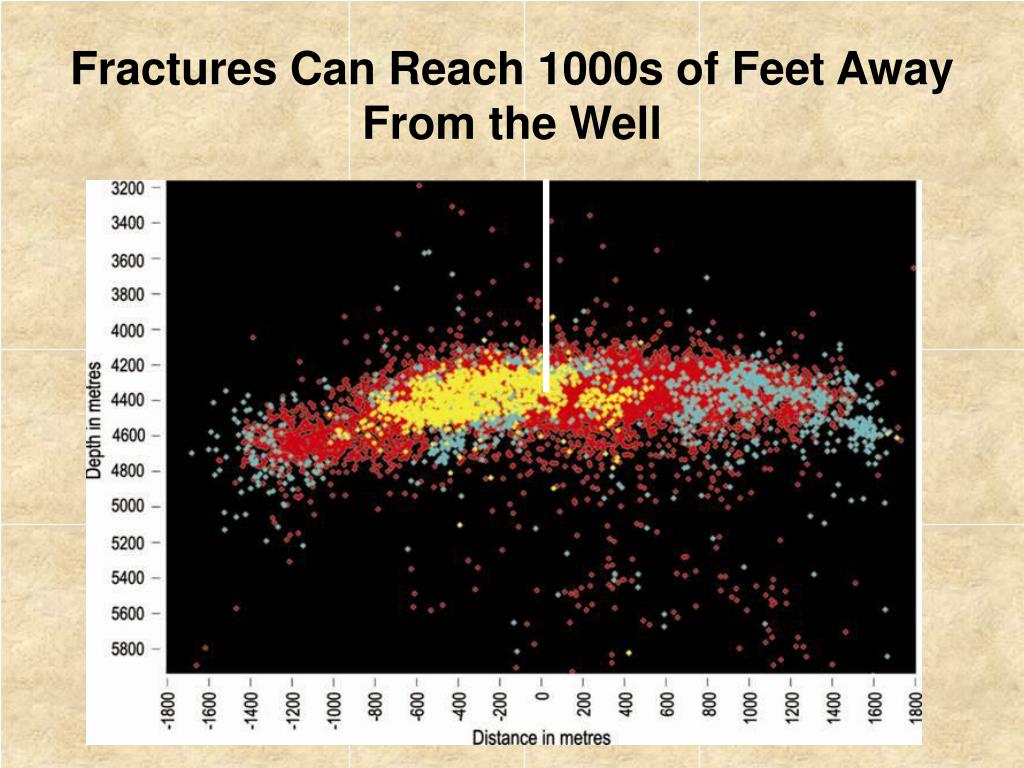 Fractures Can Reach 1000s of Feet Away From the Well

Depth in metres

3200
3400
3600
3800
4000
4200
4400
4600
4800
5000
5200
5400
5600
5800

-1800
-1600
-1400
-1200
-1000
-800
-600
-400
-200
0
200
400
600
800
1000
1200
1400
1600
1800

Distance in metres